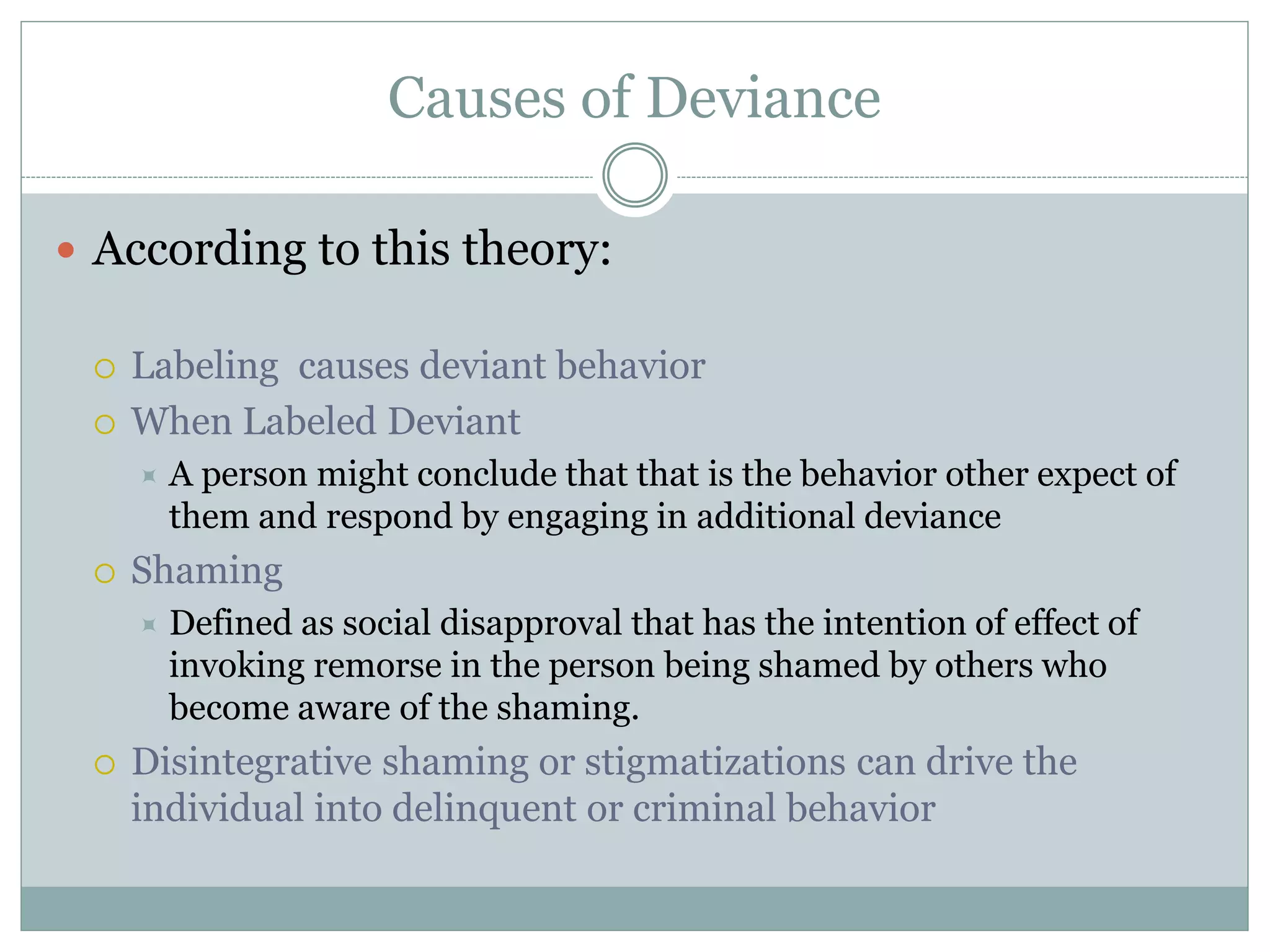 Causes of Deviance

According to this theory:

Labeling  causes deviant behavior

When Labeled Deviant

A person might conclude that that is the behavior other expect of them and respond by engaging in additional deviance

Shaming

Defined as social disapproval that has the intention of effect of invoking remorse in the person being shamed by others who become aware of the shaming.

Disintegrative shaming or stigmatizations can drive the individual into delinquent or criminal behavior